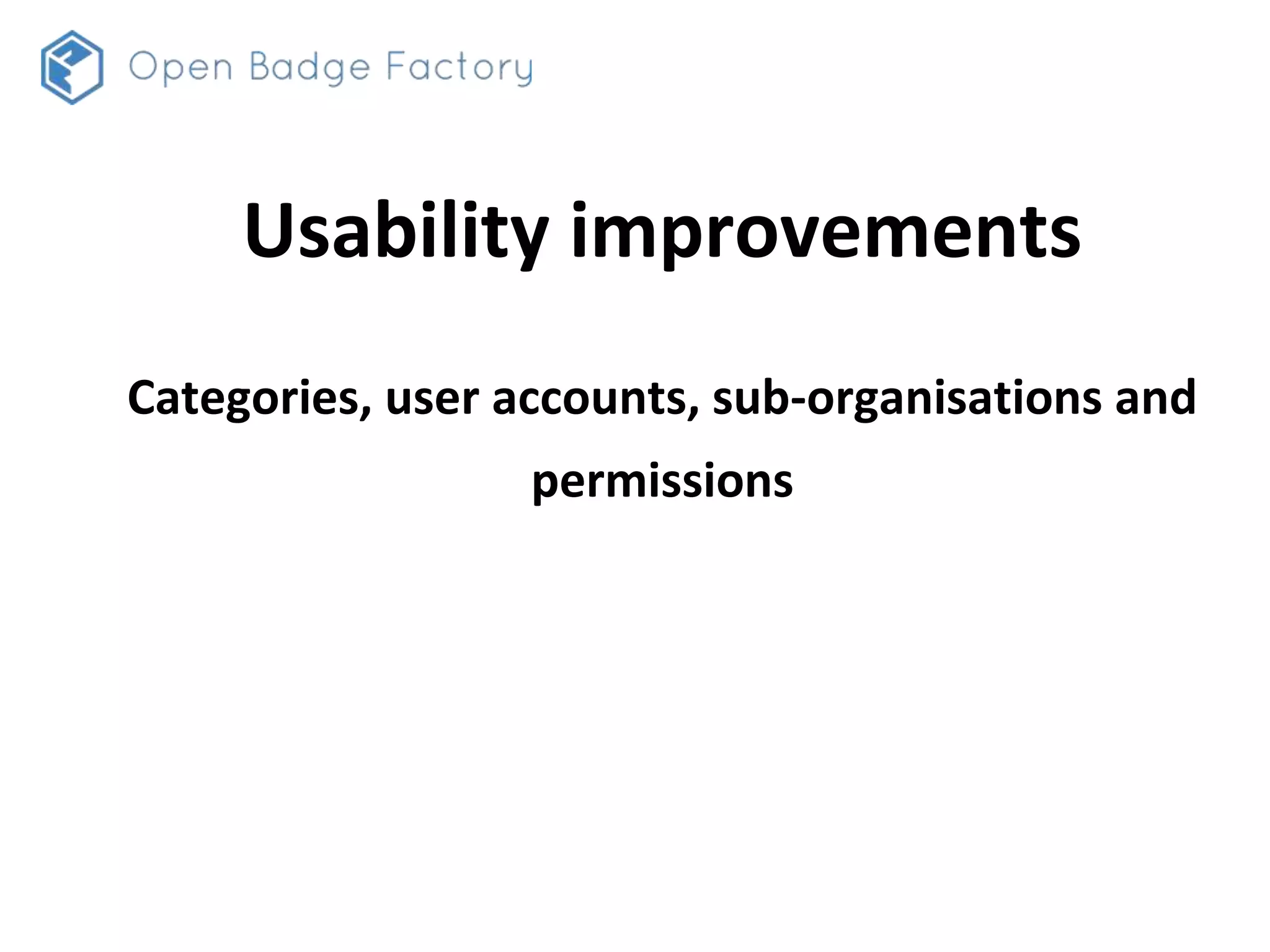 Open Badge Factory

Usability improvements

Categories, user accounts, sub-organisations and permissions